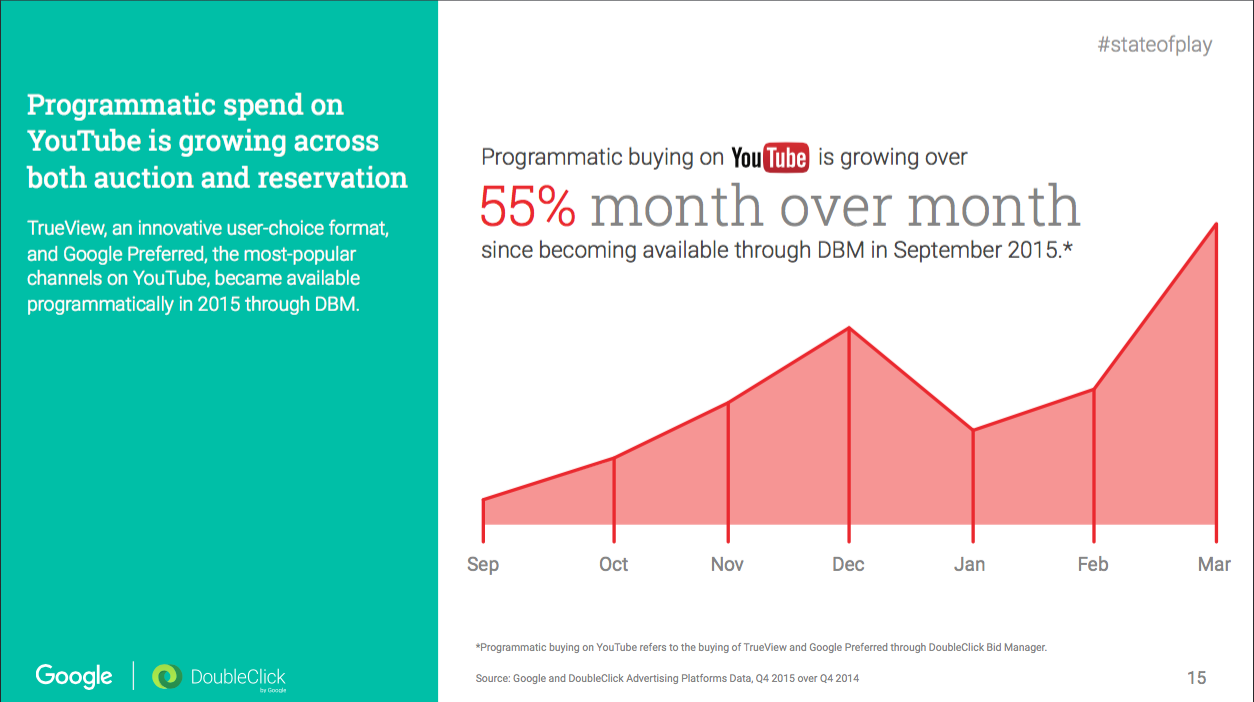 Programmatic spend on YouTube is growing across both auction and reservation

TrueView, an innovative user-choice format, and Google Preferred, the most-popular channels on YouTube, became available programmatically in 2015 through DBM.

Google | DoubleClick by Google

#stateofplay

Programmatic buying on YouTube is growing over
55% month over month
since becoming available through DBM in September 2015.*

Sep Oct Nov Dec Jan Feb Mar

*Programmatic buying on YouTube refers to the buying of TrueView and Google Preferred through DoubleClick Bid Manager.

Source: Google and DoubleClick Advertising Platforms Data, Q4 2015 over Q4 2014

15